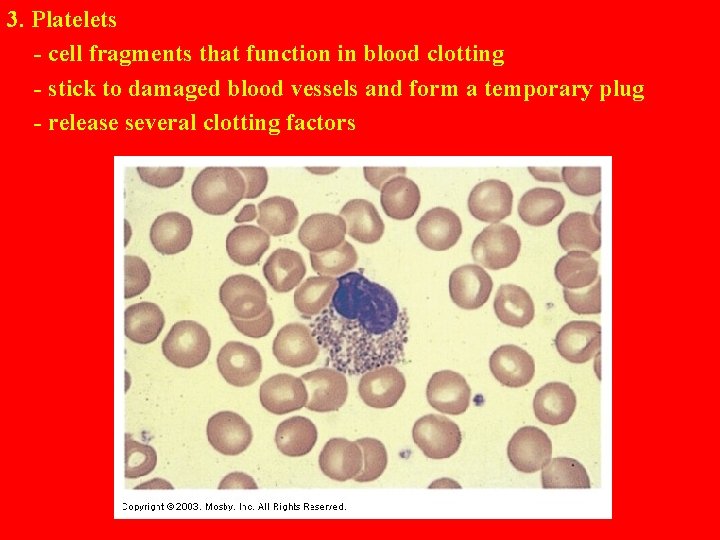 3. Platelets

- cell fragments that function in blood clotting

- stick to damaged blood vessels and form a temporary plug

- release several clotting factors

Copyright © 2003, Mosby, Inc. All Rights Reserved.